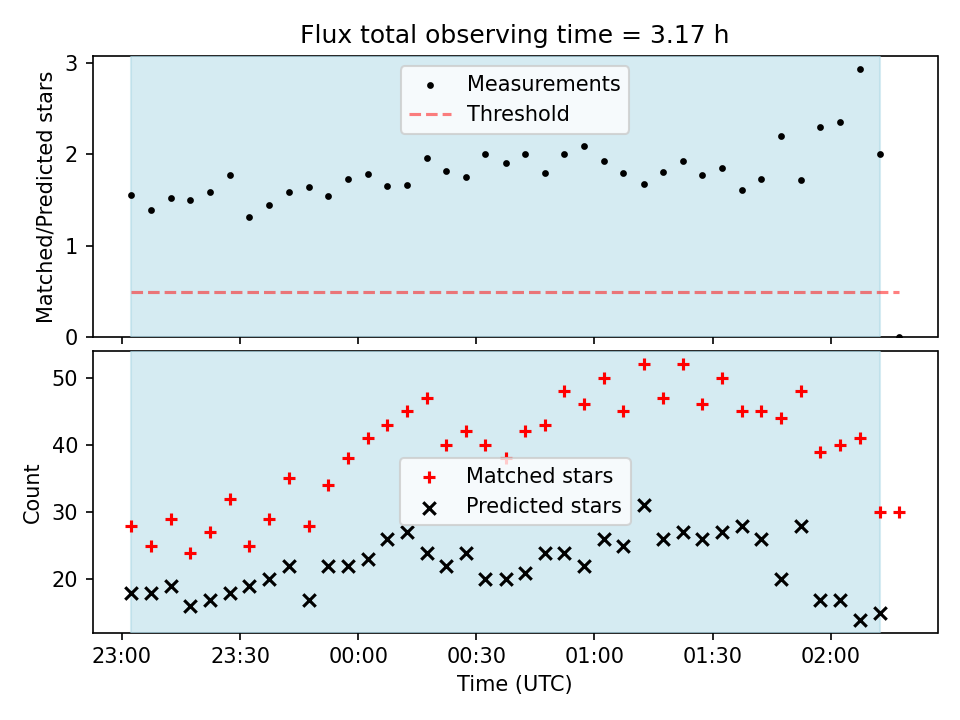 Flux total observing time = 3.17 h

Matched/Predicted stars

3
2
1
0

Measurements
Threshold

Count

50
40
30
20

Matched stars
Predicted stars

23:00
23:30
00:00
00:30
01:00
01:30
02:00

Time (UTC)